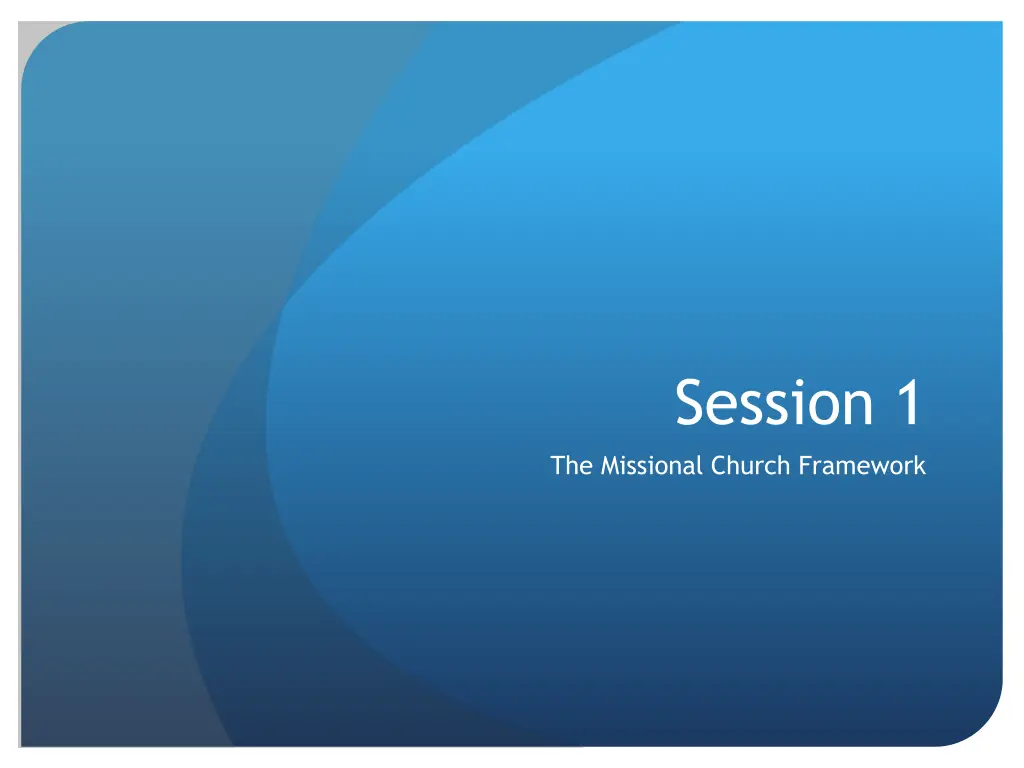 Session 1

The Missional Church Framework